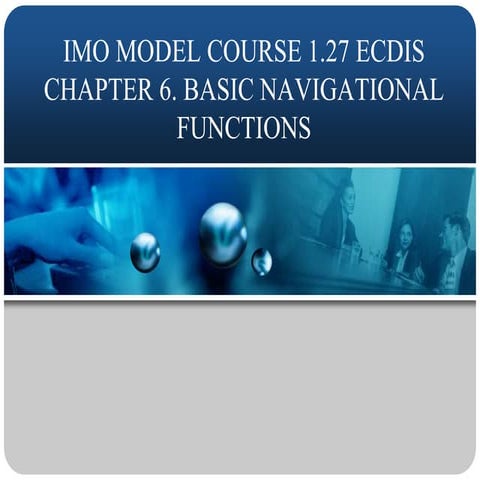 IMO MODEL COURSE 1.27 ECDIS CHAPTER 6. BASIC NAVIGATIONAL FUNCTIONS